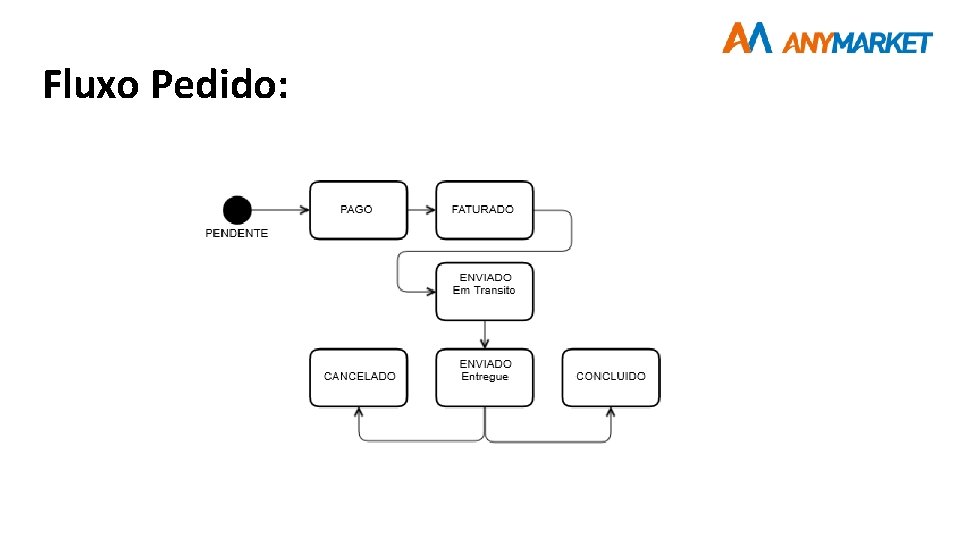 ANYMARKET

Fluxo Pedido:

PENDENTE

PAGO

FATURADO

ENVIADO
Em Transito

CANCELADO

ENVIADO
Entregue

CONCLUIDO